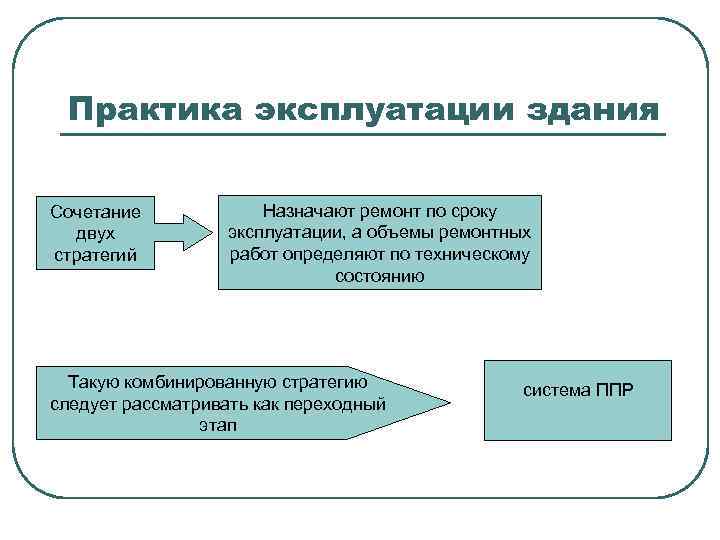 Практика эксплуатации здания

Сочетание двух стратегий

Назначают ремонт по сроку эксплуатации, а объемы ремонтных работ определяют по техническому состоянию

Такую комбинированную стратегию следует рассматривать как переходный этап

система ППР